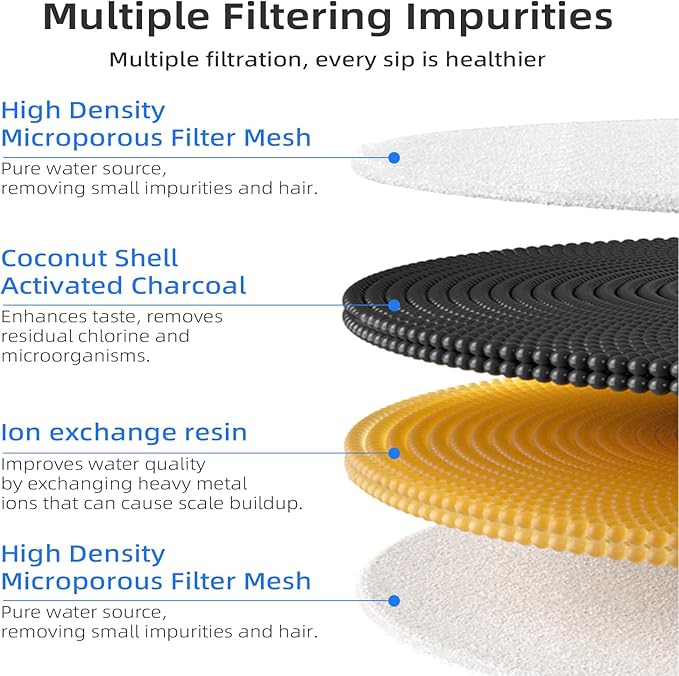 Multiple Filtering Impurities

Multiple filtration, every sip is healthier

High Density Microporous Filter Mesh

Pure water source, removing small impurities and hair.

Coconut Shell Activated Charcoal

Enhances taste, removes residual chlorine and microorganisms.

Ion exchange resin

Improves water quality by exchanging heavy metal ions that can cause scale buildup.

High Density Microporous Filter Mesh

Pure water source, removing small impurities and hair.